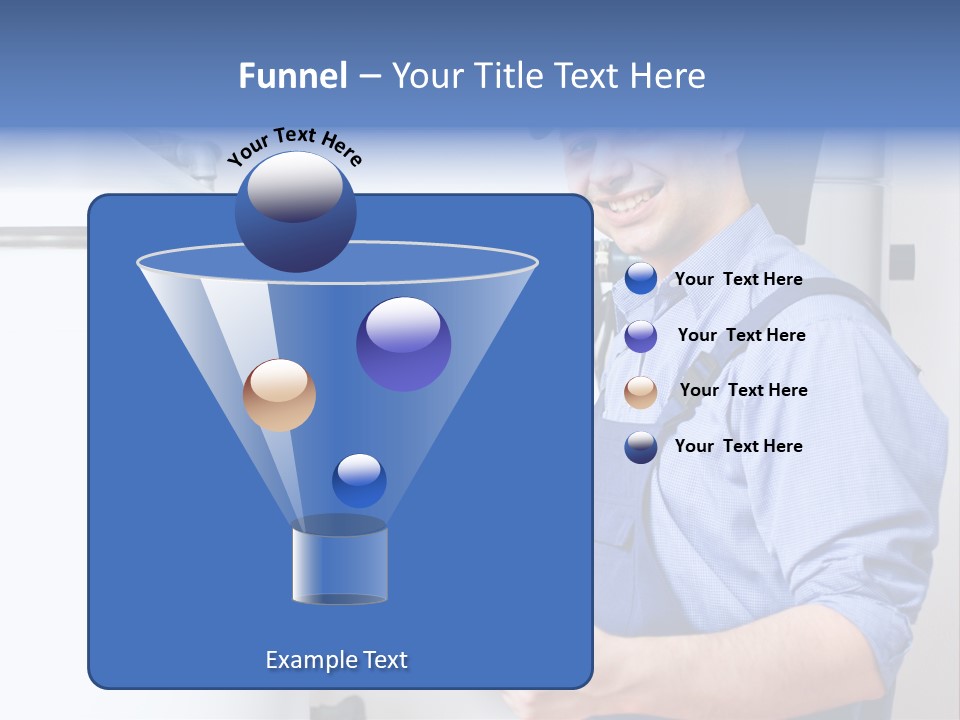 Funnel – Your Title Text Here

Your Text Here

Your Text Here

Your Text Here

Your Text Here

Your Text Here

Example Text